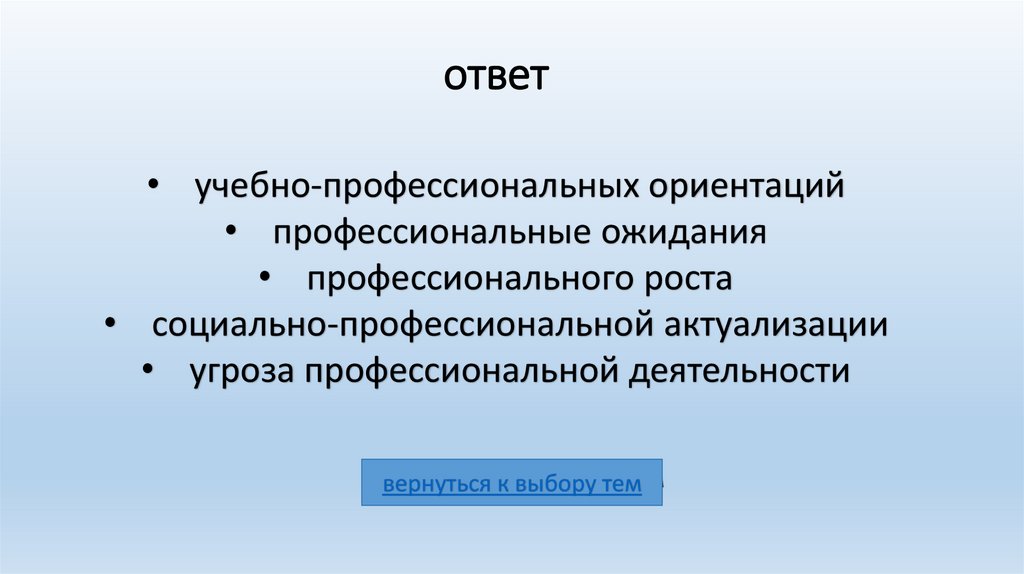 ответ

• учебно-профессиональных ориентаций
• профессиональные ожидания
• профессионального роста
• социально-профессиональной актуализации
• угроза профессиональной деятельности

вернуться к выбору тем